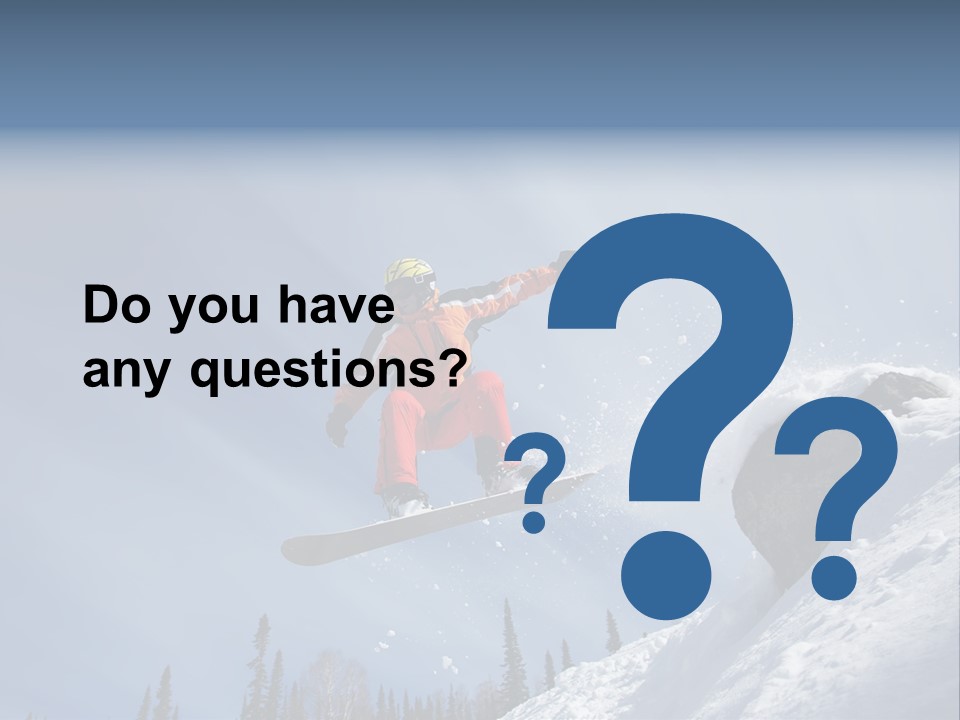 Do you have any questions?

?
?
?